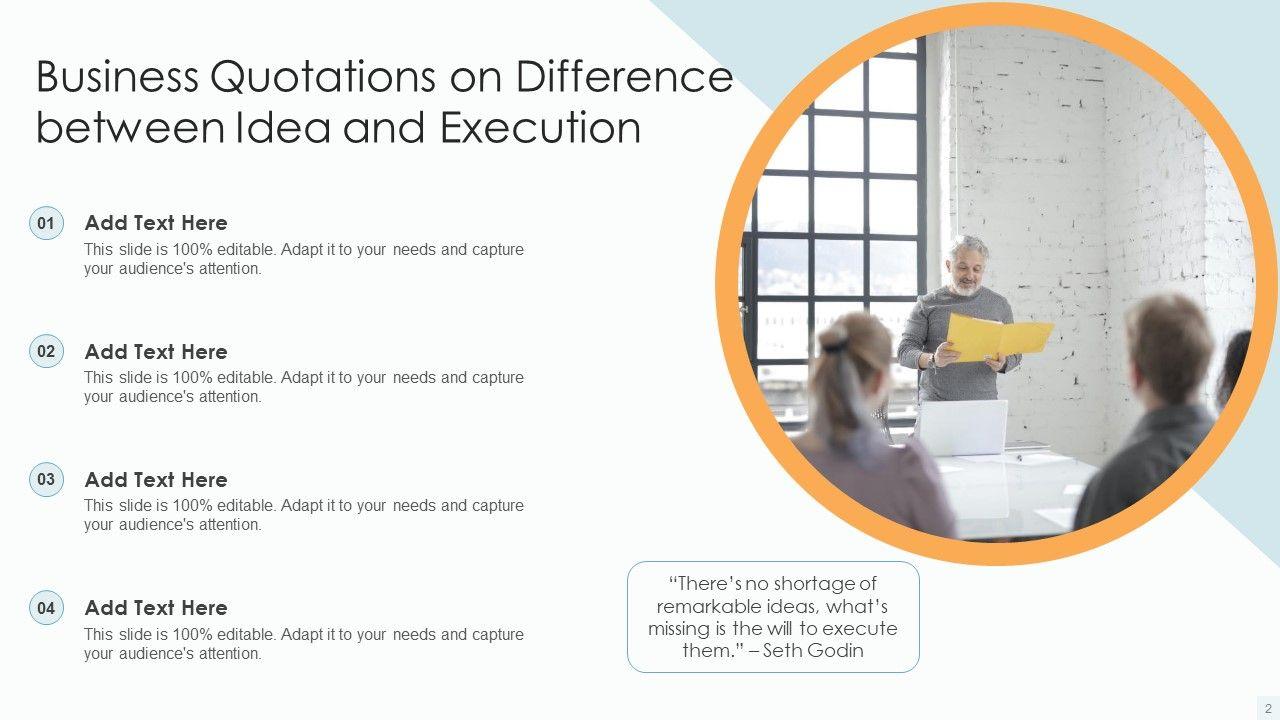 Business Quotations on Difference between Idea and Execution

01

Add Text Here

This slide is 100% editable. Adapt it to your needs and capture your audience's attention.

02

Add Text Here

This slide is 100% editable. Adapt it to your needs and capture your audience's attention.

03

Add Text Here

This slide is 100% editable. Adapt it to your needs and capture your audience's attention.

04

Add Text Here

This slide is 100% editable. Adapt it to your needs and capture your audience's attention.

"There's no shortage of remarkable ideas, what's missing is the will to execute them." – Seth Godin

2